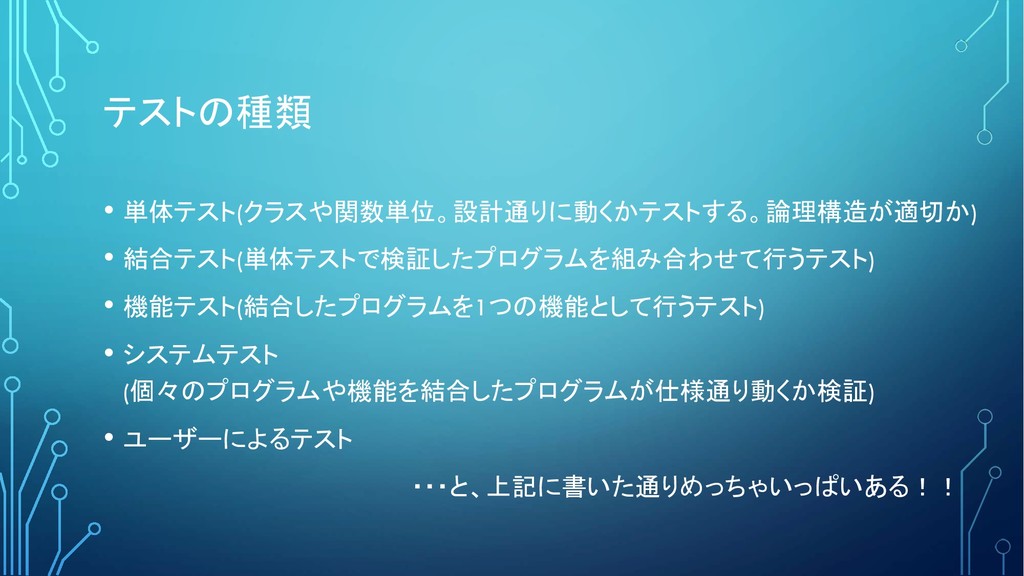 テストの種類

• 単体テスト(クラスや関数単位。設計通りに動くかテストする。論理構造が適切か)
• 結合テスト(単体テストで検証したプログラムを組み合わせて行うテスト)
• 機能テスト(結合したプログラムを1つの機能として行うテスト)
• システムテスト
(個々のプログラムや機能を結合したプログラムが仕様通り動くか検証)
• ユーザーによるテスト

・・・と、上記に書いた通りめっちゃいっぱいある！！